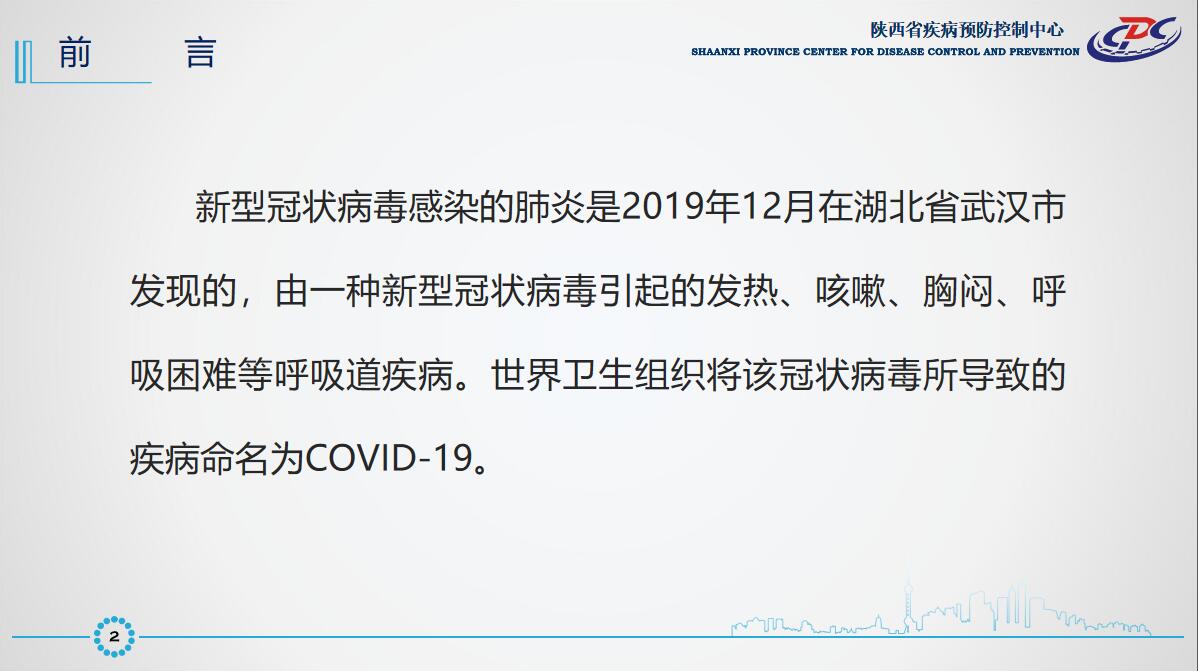 前　言

陕西省疾病预防控制中心
SHAANXI PROVINCE CENTER FOR DISEASE CONTROL AND PREVENTION

CDC

新型冠状病毒感染的肺炎是2019年12月在湖北省武汉市发现的，由一种新型冠状病毒引起的发热、咳嗽、胸闷、呼吸困难等呼吸道疾病。世界卫生组织将该冠状病毒所导致的疾病命名为COVID-19。

2